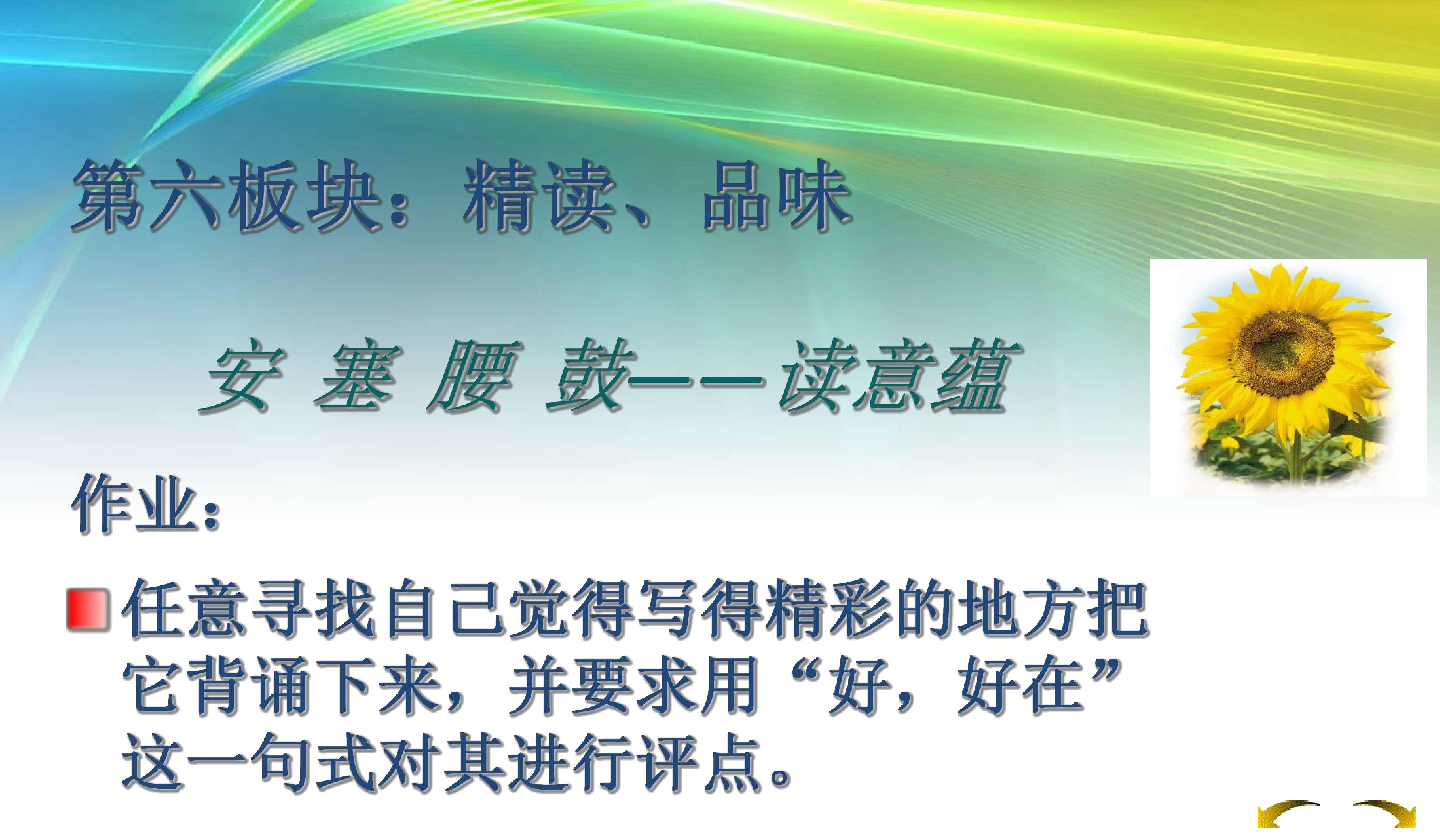 第六板块：精读、品味

安 塞 腰 鼓——读意蕴

作业：

任意寻找自己觉得写得精彩的地方把它背诵下来，并要求用“好，好在”这一句式对其进行评点。